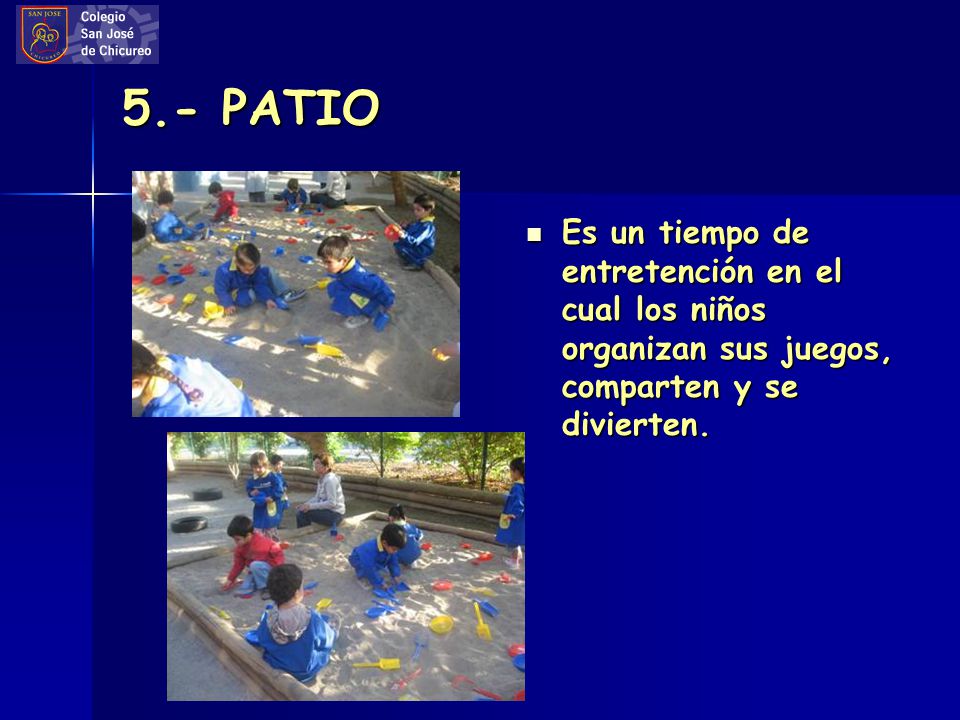 SAN JOSE
CHICUREO
Colegio
San José
de Chicureo

5.- PATIO

Es un tiempo de entretención en el cual los niños organizan sus juegos, comparten y se divierten.